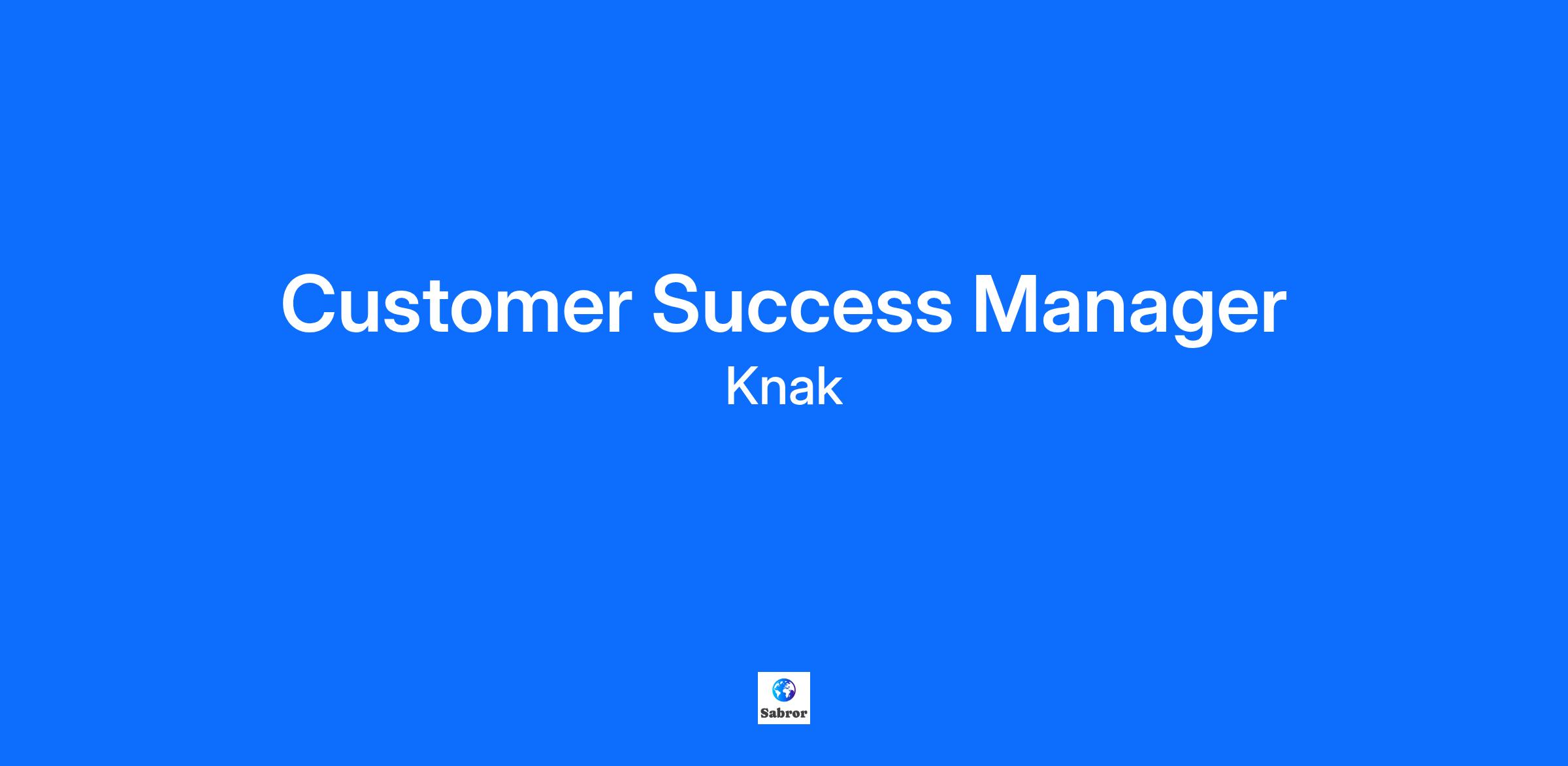 Customer Success Manager
Knak

Sabror